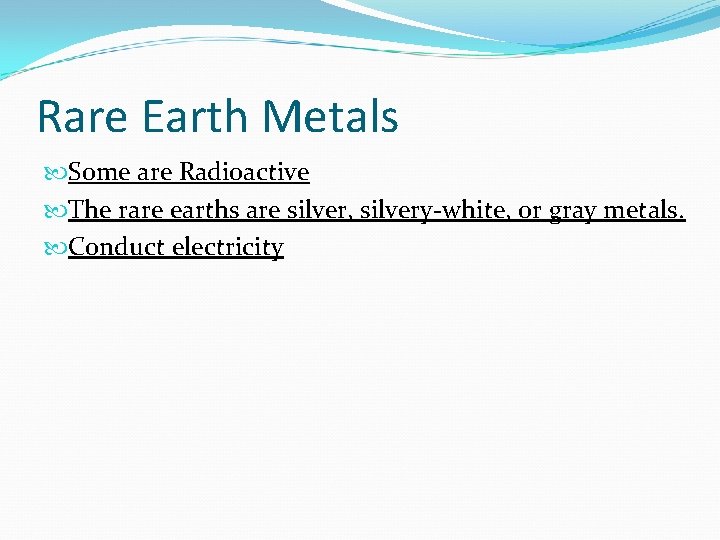 Rare Earth Metals

Some are Radioactive

The rare earths are silver, silvery-white, or gray metals.

Conduct electricity